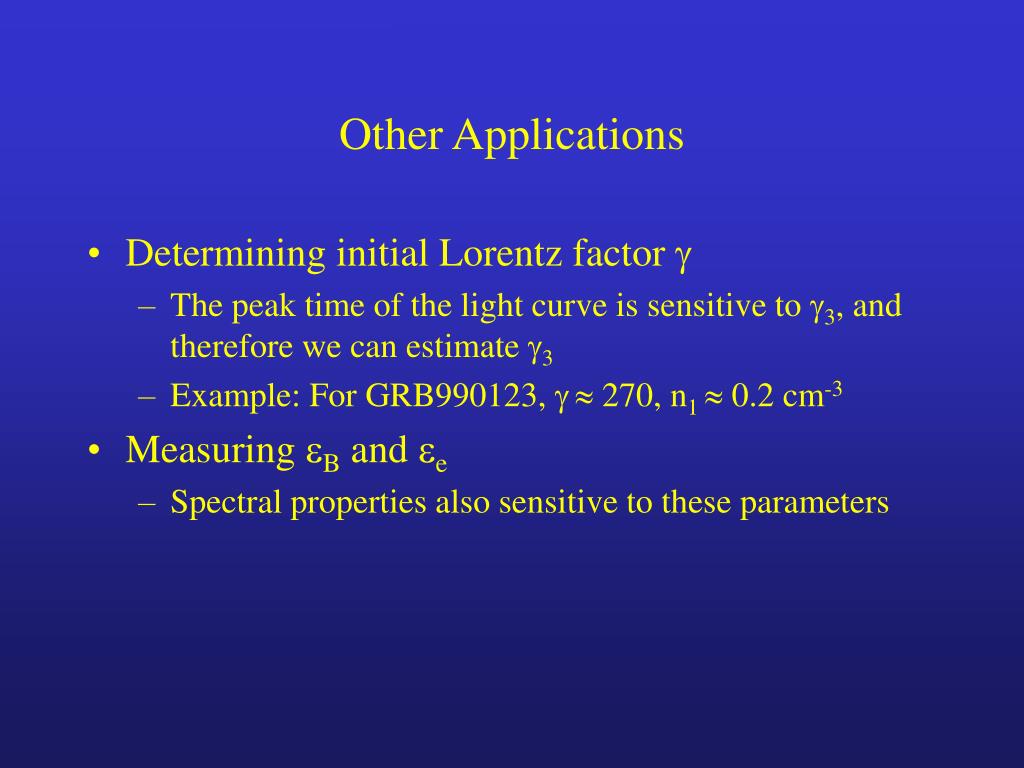 Other Applications

• Determining initial Lorentz factor $\gamma$
 – The peak time of the light curve is sensitive to $\gamma_3$, and therefore we can estimate $\gamma_3$
 – Example: For GRB990123, $\gamma \approx 270$, $n_1 \approx 0.2$ $cm^{-3}$
• Measuring $\varepsilon_B$ and $\varepsilon_e$
 – Spectral properties also sensitive to these parameters